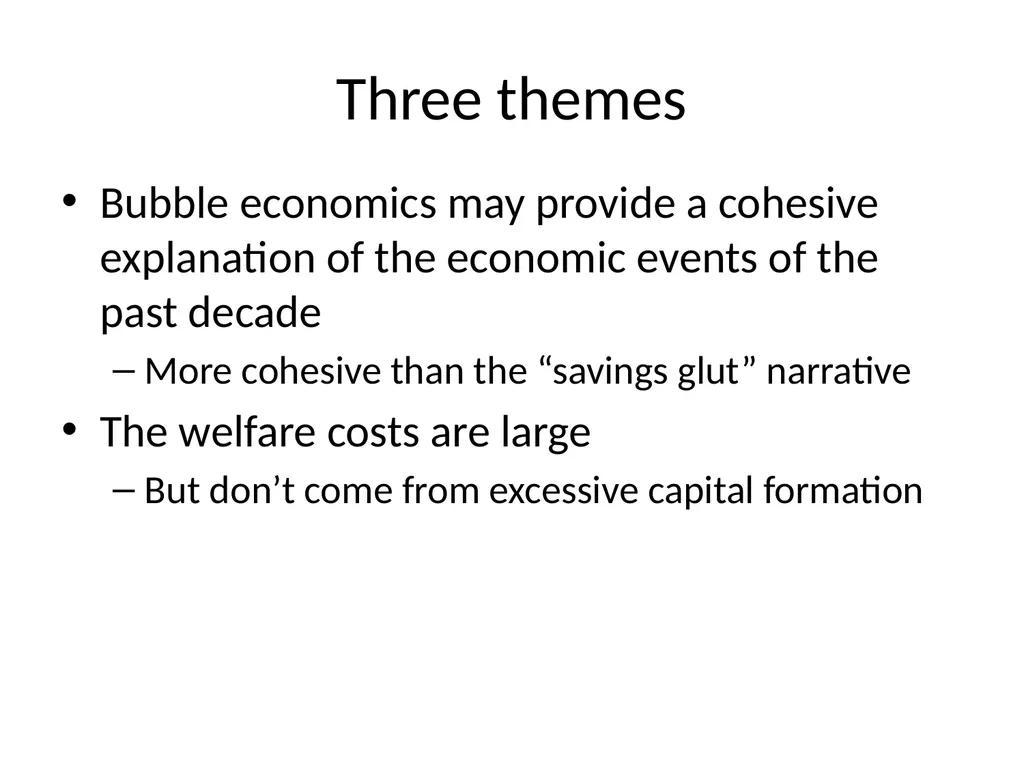 Three themes

• Bubble economics may provide a cohesive explanation of the economic events of the past decade

– More cohesive than the “savings glut” narrative

• The welfare costs are large

– But don’t come from excessive capital formation